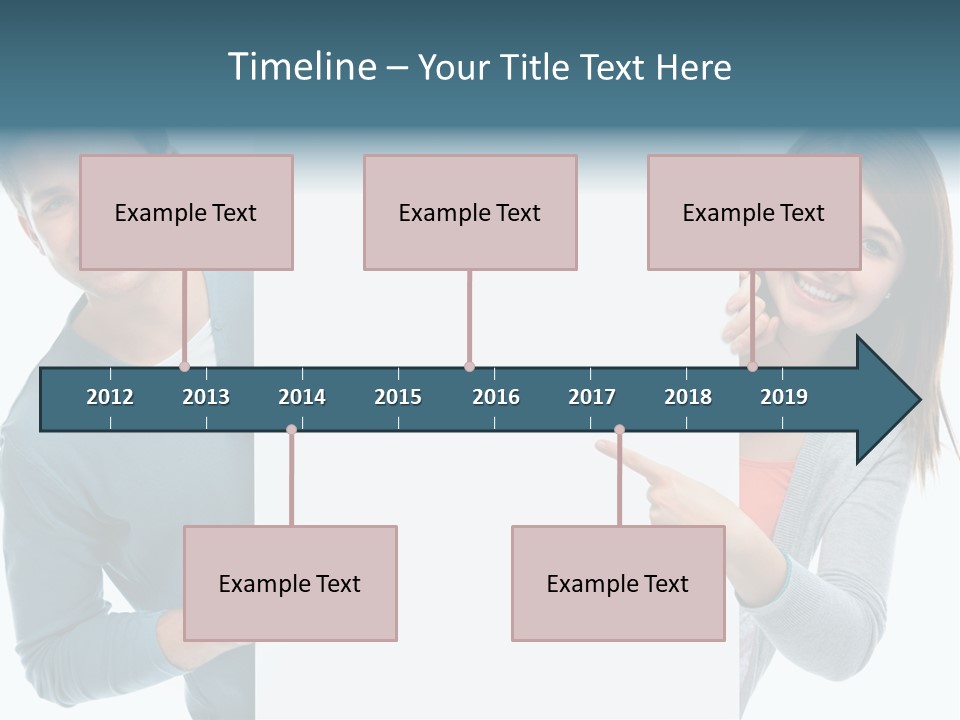 Timeline – Your Title Text Here

Example Text

Example Text

Example Text

2012 2013 2014 2015 2016 2017 2018 2019

Example Text

Example Text